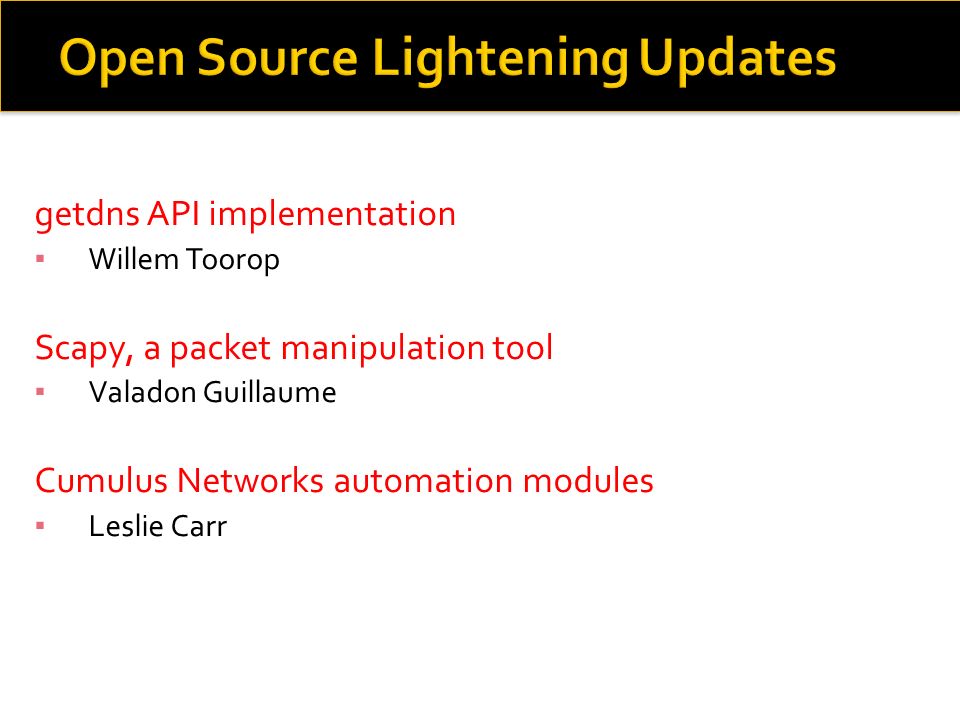 Open Source Lightening Updates

getdns API implementation
▪ Willem Toorop

Scapy, a packet manipulation tool
▪ Valadon Guillaume

Cumulus Networks automation modules
▪ Leslie Carr